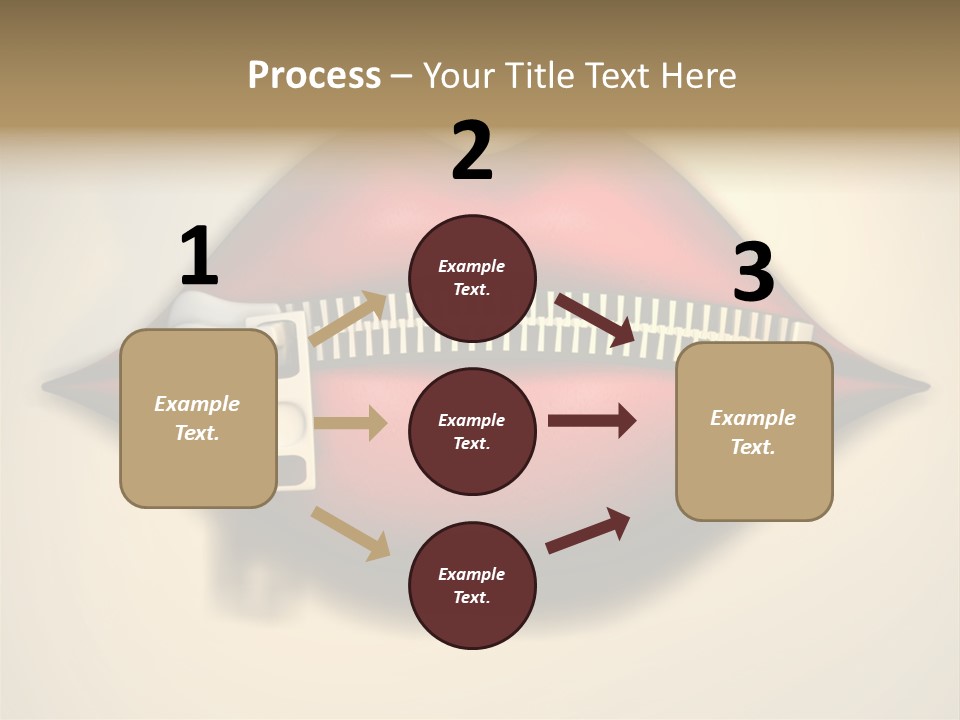 Process – Your Title Text Here

1

Example Text.

2

Example Text.

Example Text.

Example Text.

3

Example Text.